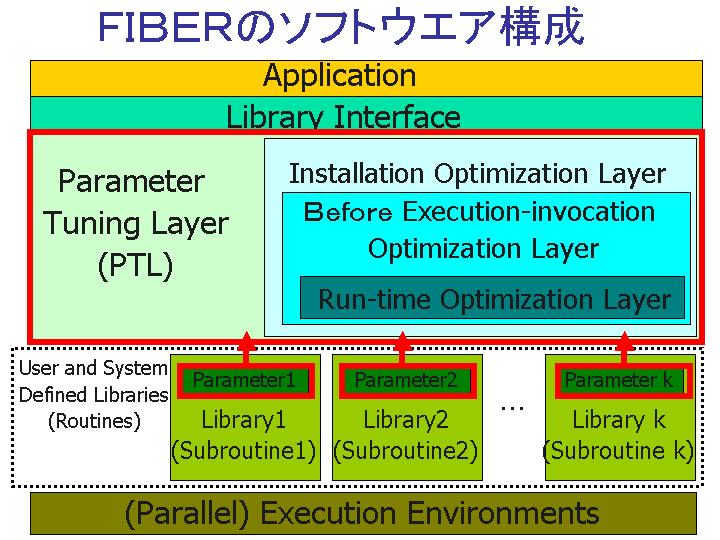 FIBERのソフトウエア構成

Application

Library Interface

Parameter Tuning Layer (PTL)

Installation Optimization Layer

Before Execution-invocation Optimization Layer

Run-time Optimization Layer

User and System Defined Libraries (Routines)

Parameter1
Library1 (Subroutine1)

Parameter2
Library2 (Subroutine2)

…

Parameter k
Library k (Subroutine k)

(Parallel) Execution Environments